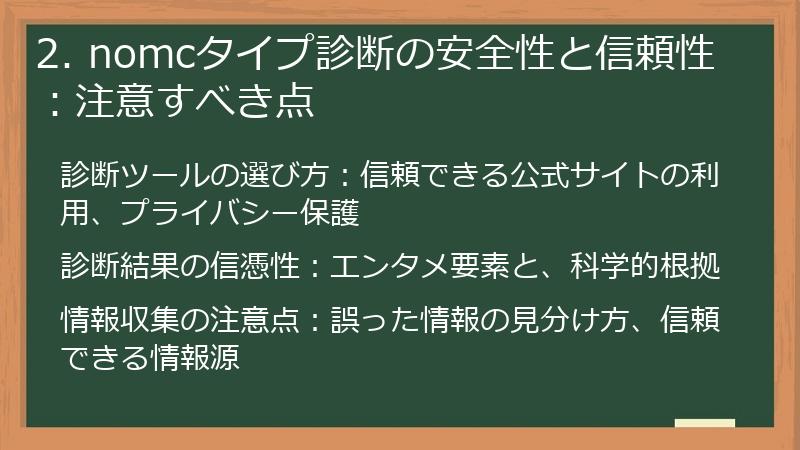 2. nomcタイプ診断の安全性と信頼性：注意すべき点

診断ツールの選び方：信頼できる公式サイトの利用、プライバシー保護

診断結果の信憑性：エンタメ要素と、科学的根拠

情報収集の注意点：誤った情報の見分け方、信頼できる情報源